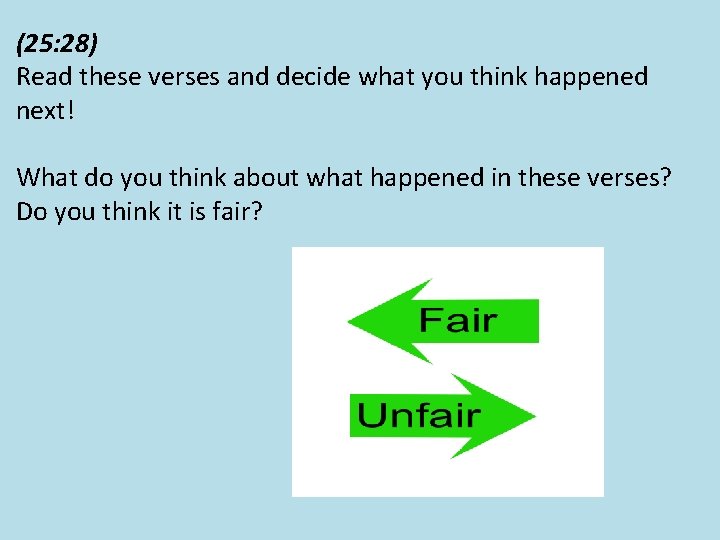 (25:28)
Read these verses and decide what you think happened next!

What do you think about what happened in these verses? Do you think it is fair?

Fair

Unfair